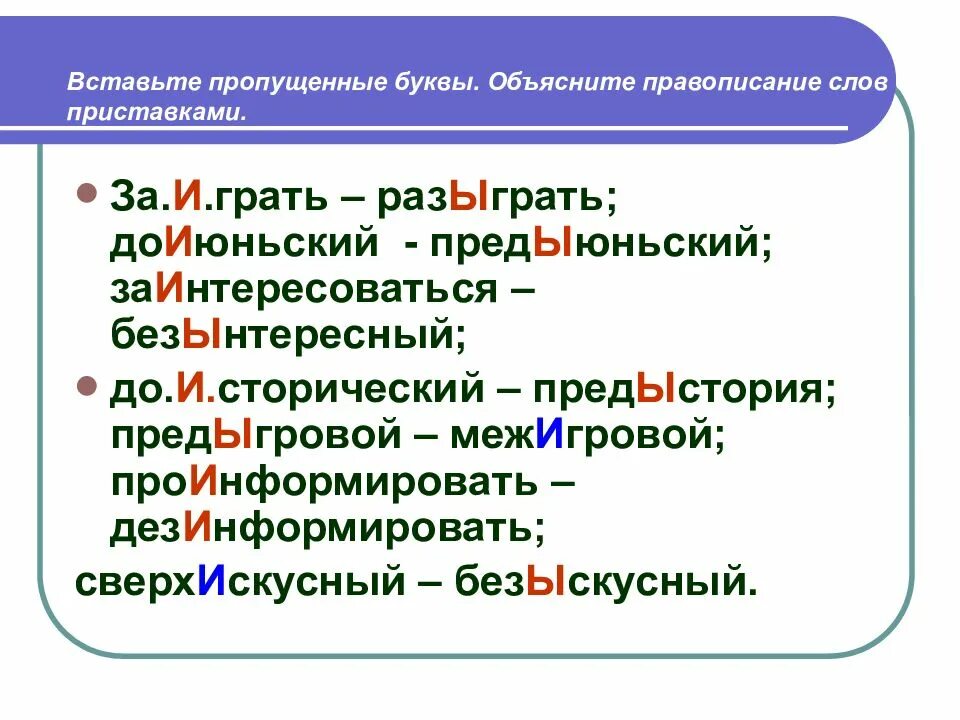 Вставьте пропущенные буквы. Объясните правописание слов приставками.

За.И.грать – разЫграть; доИюньский - предЫюньский; заИнтересоваться – безЫнтересный;

до.И.сторический – предЫстория; предЫгровой – межИгровой; проИнформировать – дезИнформировать;

сверхИскусный – безЫскусный.